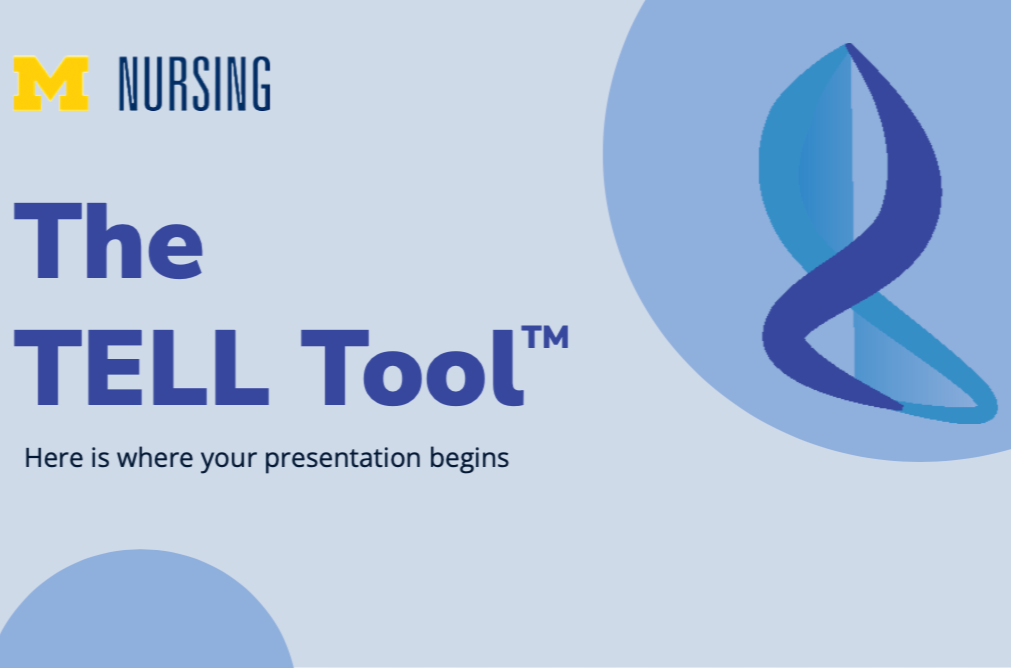 M NURSING

The TELL Tool™

Here is where your presentation begins